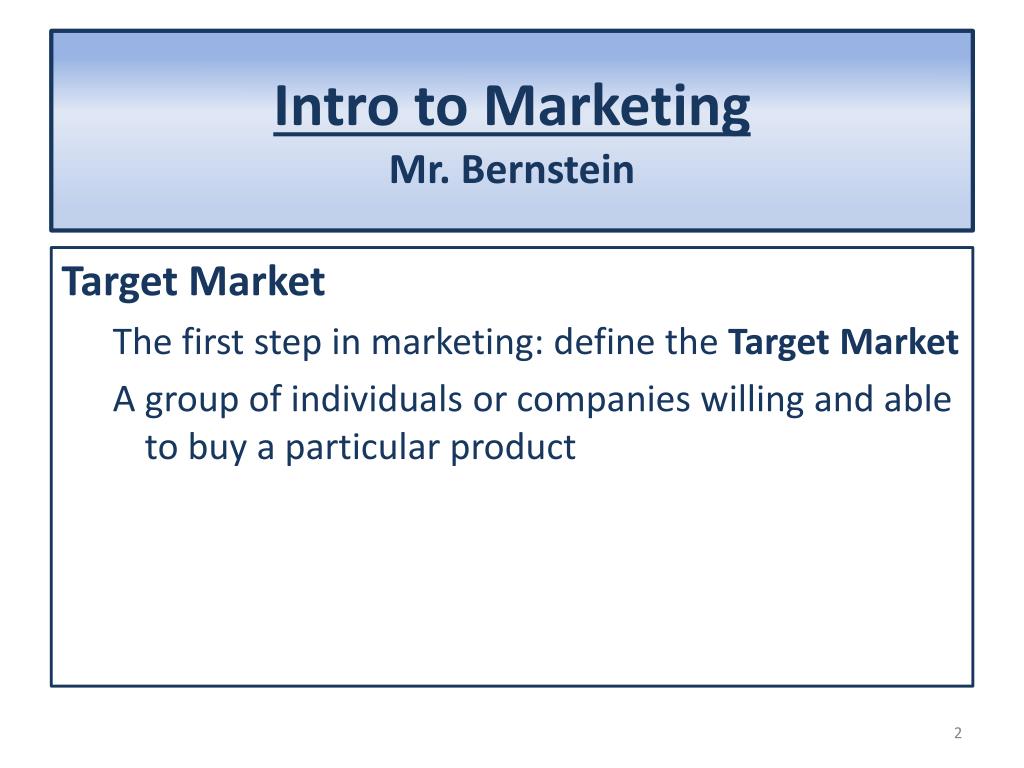 Intro to Marketing
Mr. Bernstein

Target Market

The first step in marketing: define the Target Market

A group of individuals or companies willing and able to buy a particular product

2